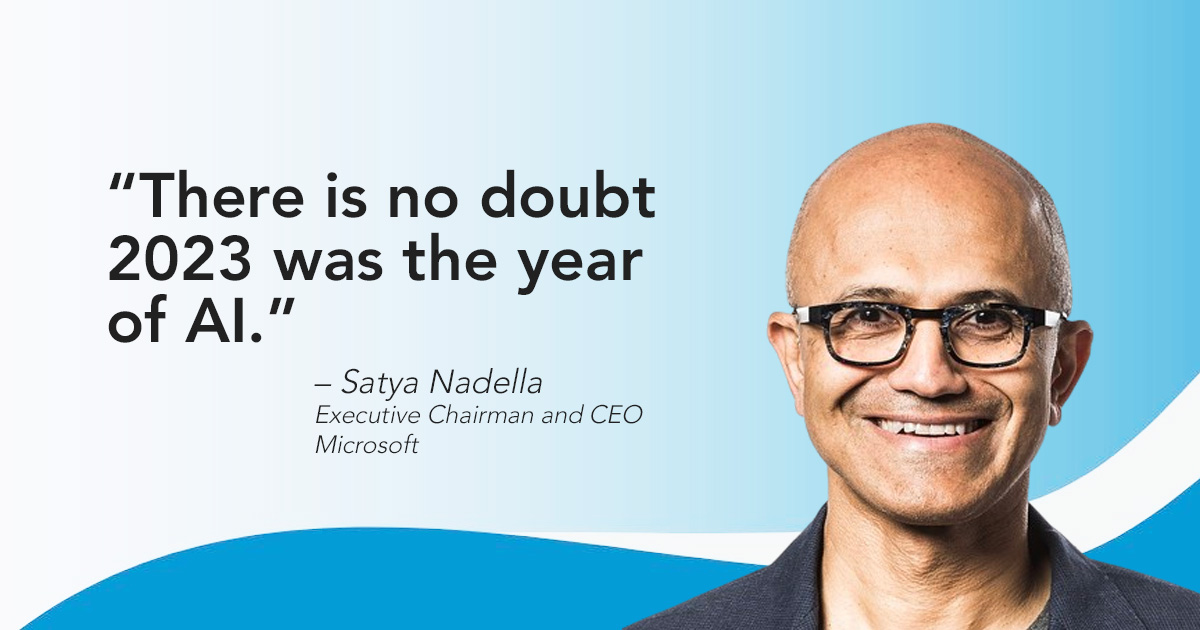 “There is no doubt 2023 was the year of AI.”

– Satya Nadella
Executive Chairman and CEO
Microsoft